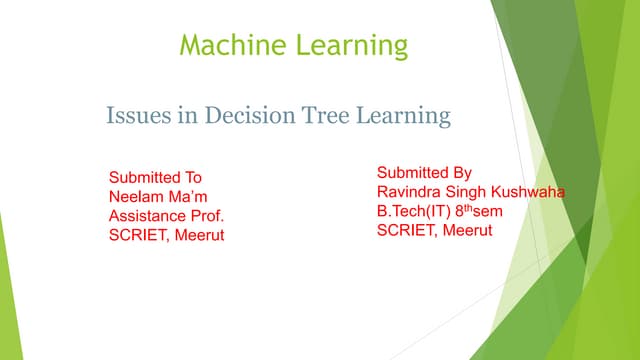 Machine Learning

Issues in Decision Tree Learning

Submitted To
Neelam Ma'm
Assistance Prof.
SCRIET, Meerut

Submitted By
Ravindra Singh Kushwaha
B.Tech(IT) 8$^{th}$sem
SCRIET, Meerut